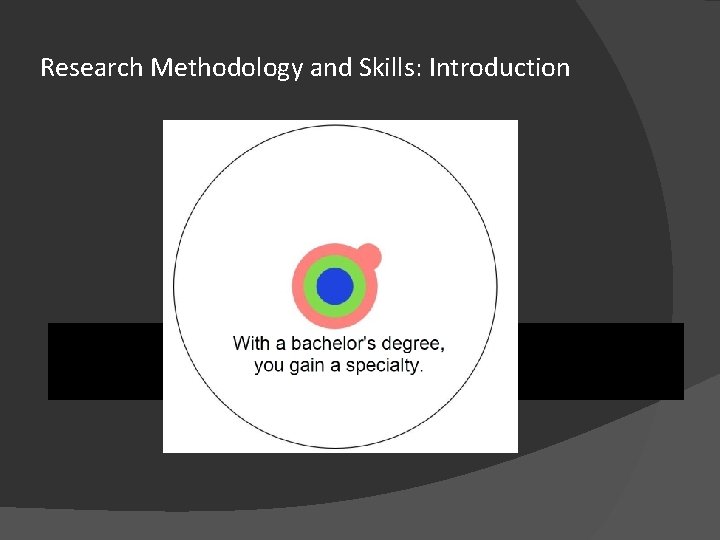 Research Methodology and Skills: Introduction

With a bachelor's degree, you gain a specialty.